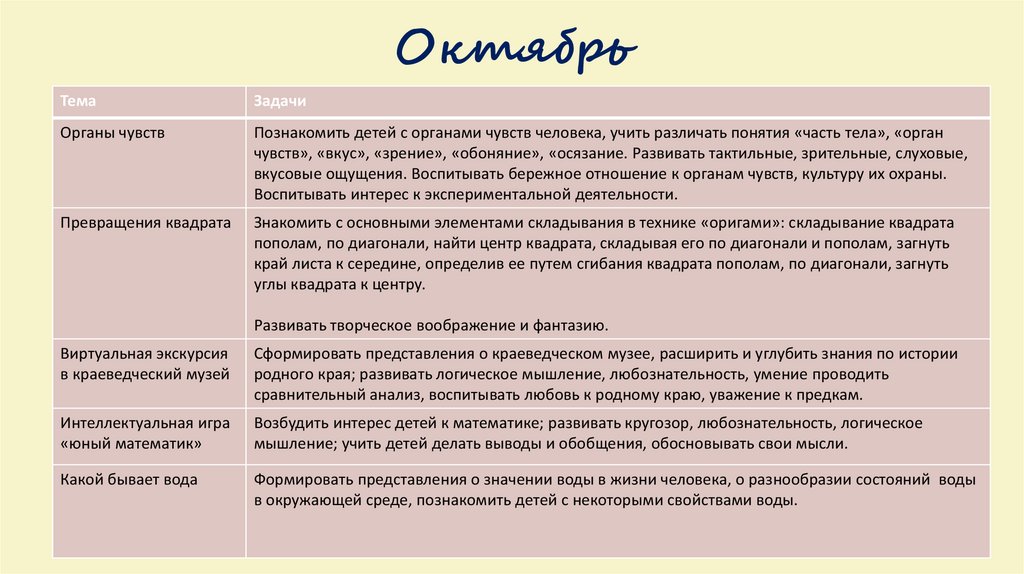 Октябрь

| Тема | Задачи |
|---|---|
| Органы чувств | Познакомить детей с органами чувств человека, учить различать понятия «часть тела», «орган чувств», «вкус», «зрение», «обоняние», «осязание. Развивать тактильные, зрительные, слуховые, вкусовые ощущения. Воспитывать бережное отношение к органам чувств, культуру их охраны. Воспитывать интерес к экспериментальной деятельности. |
| Превращения квадрата | Знакомить с основными элементами складывания в технике «оригами»: складывание квадрата пополам, по диагонали, найти центр квадрата, складывая его по диагонали и пополам, загнуть край листа к середине, определив ее путем сгибания квадрата пополам, по диагонали, загнуть углы квадрата к центру. Развивать творческое воображение и фантазию. |
| Виртуальная экскурсия в краеведческий музей | Сформировать представления о краеведческом музее, расширить и углубить знания по истории родного края; развивать логическое мышление, любознательность, умение проводить сравнительный анализ, воспитывать любовь к родному краю, уважение к предкам. |
| Интеллектуальная игра «юный математик» | Возбудить интерес детей к математике; развивать кругозор, любознательность, логическое мышление; учить детей делать выводы и обобщения, обосновывать свои мысли. |
| Какой бывает вода | Формировать представления о значении воды в жизни человека, о разнообразии состояний воды в окружающей среде, познакомить детей с некоторыми свойствами воды. |